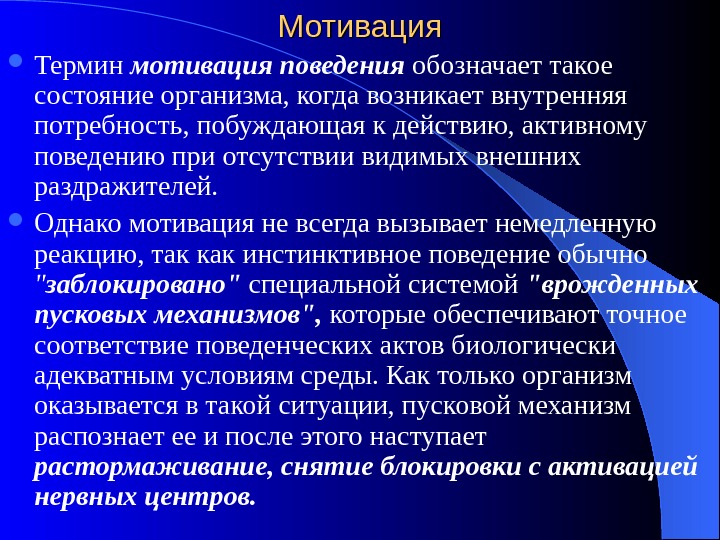 Мотивация

Термин мотивация поведения обозначает такое состояние организма, когда возникает внутренняя потребность, побуждающая к действию, активному поведению при отсутствии видимых внешних раздражителей.

Однако мотивация не всегда вызывает немедленную реакцию, так как инстинктивное поведение обычно "заблокировано" специальной системой "врожденных пусковых механизмов", которые обеспечивают точное соответствие поведенческих актов биологически адекватным условиям среды. Как только организм оказывается в такой ситуации, пусковой механизм распознает ее и после этого наступает растормаживание, снятие блокировки с активацией нервных центров.